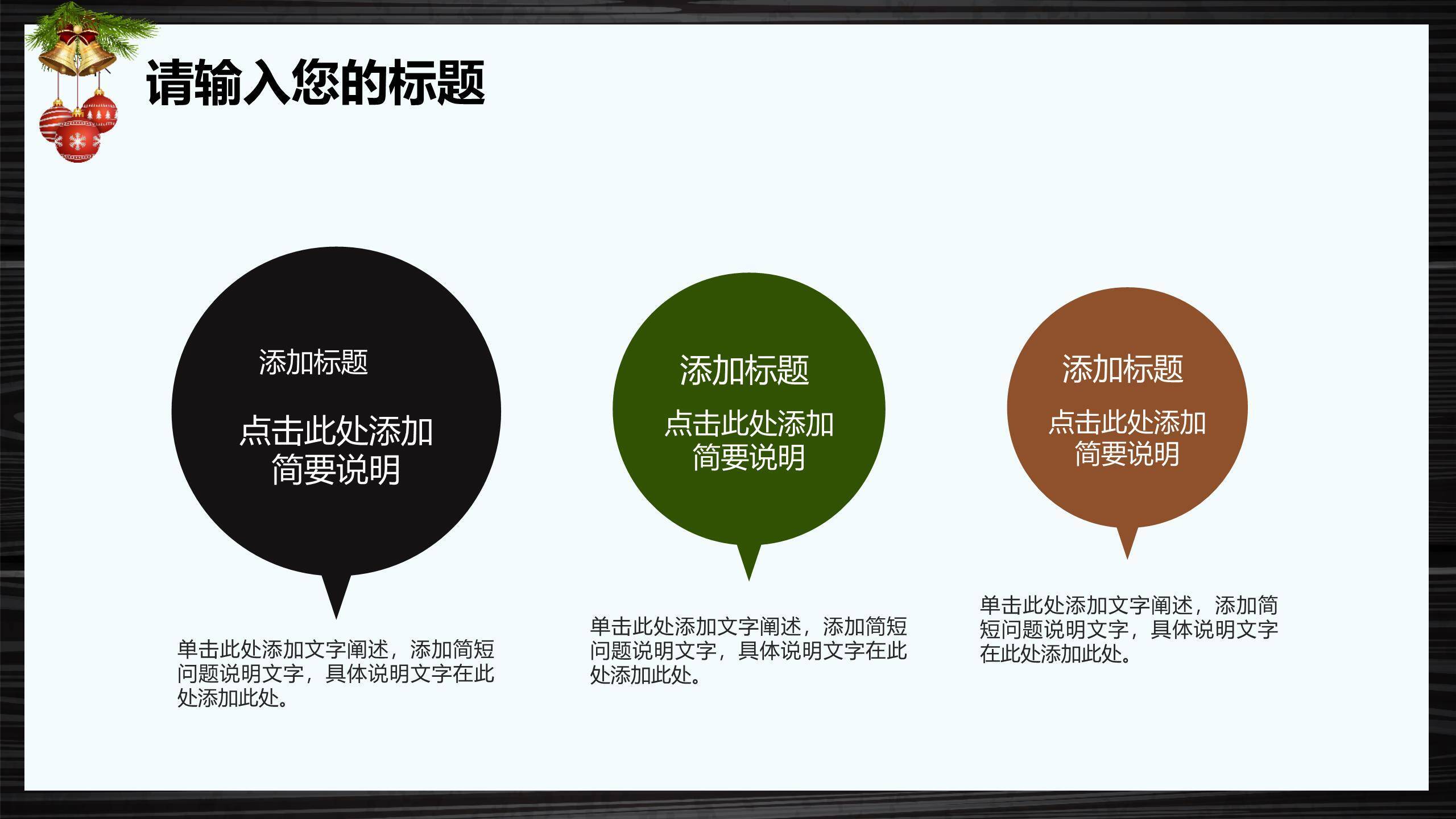 请输入您的标题

添加标题

点击此处添加简要说明

单击此处添加文字阐述，添加简短问题说明文字，具体说明文字在此处添加此处。

添加标题

点击此处添加简要说明

单击此处添加文字阐述，添加简短问题说明文字，具体说明文字在此处添加此处。

添加标题

点击此处添加简要说明

单击此处添加文字阐述，添加简短问题说明文字，具体说明文字在此处添加此处。